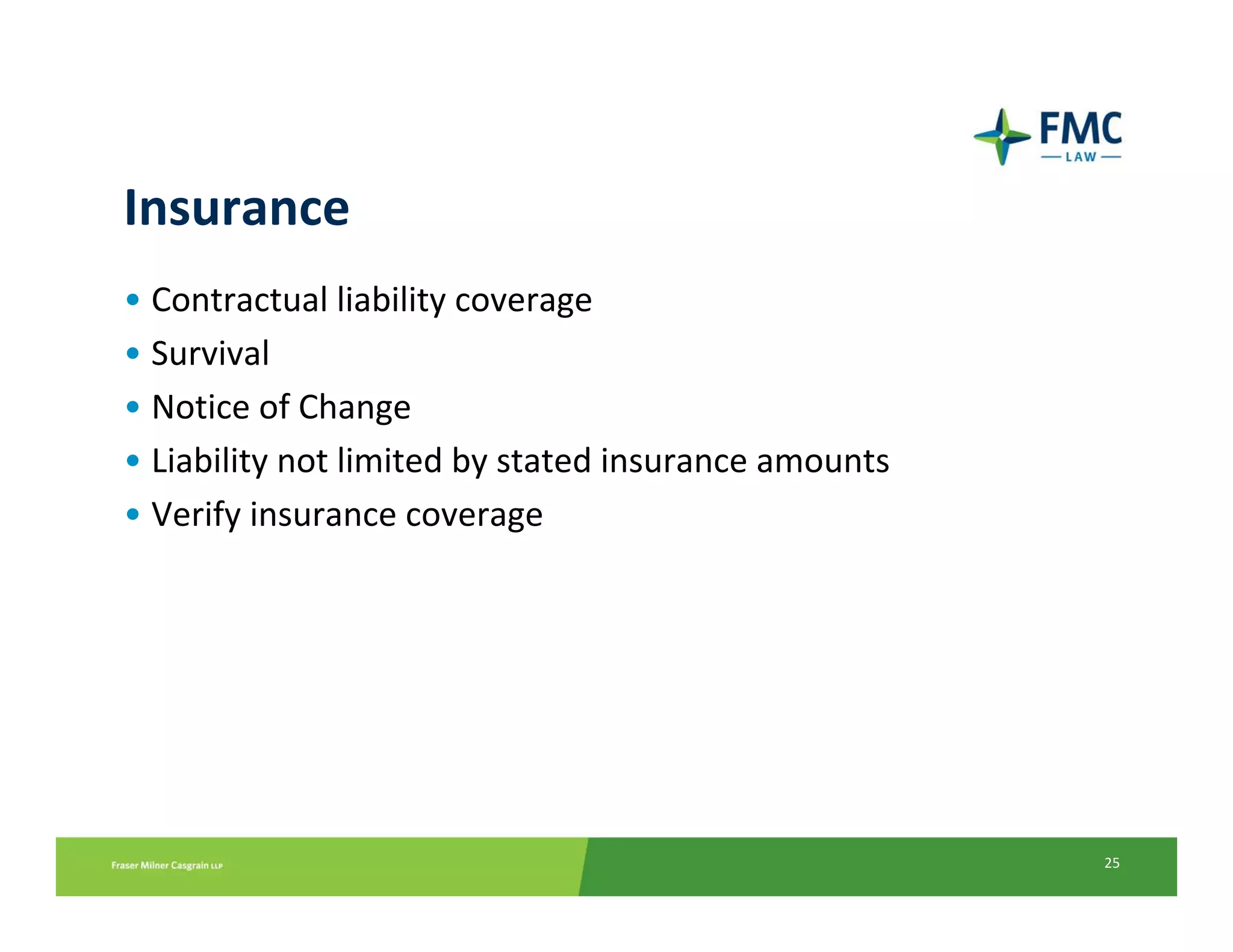 FMC
LAW

Insurance

• Contractual liability coverage
• Survival
• Notice of Change
• Liability not limited by stated insurance amounts
• Verify insurance coverage

Fraser Milner Casgrain LLP

25